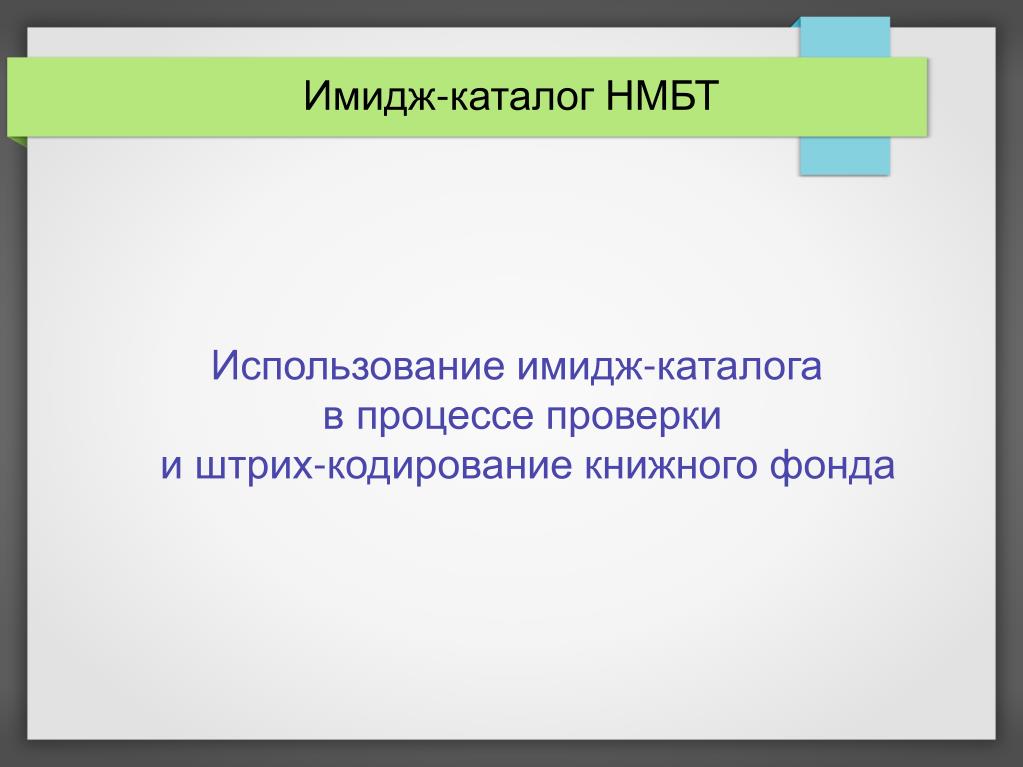 Имидж-каталог НМБТ

Использование имидж-каталога в процессе проверки и штрих-кодирование книжного фонда